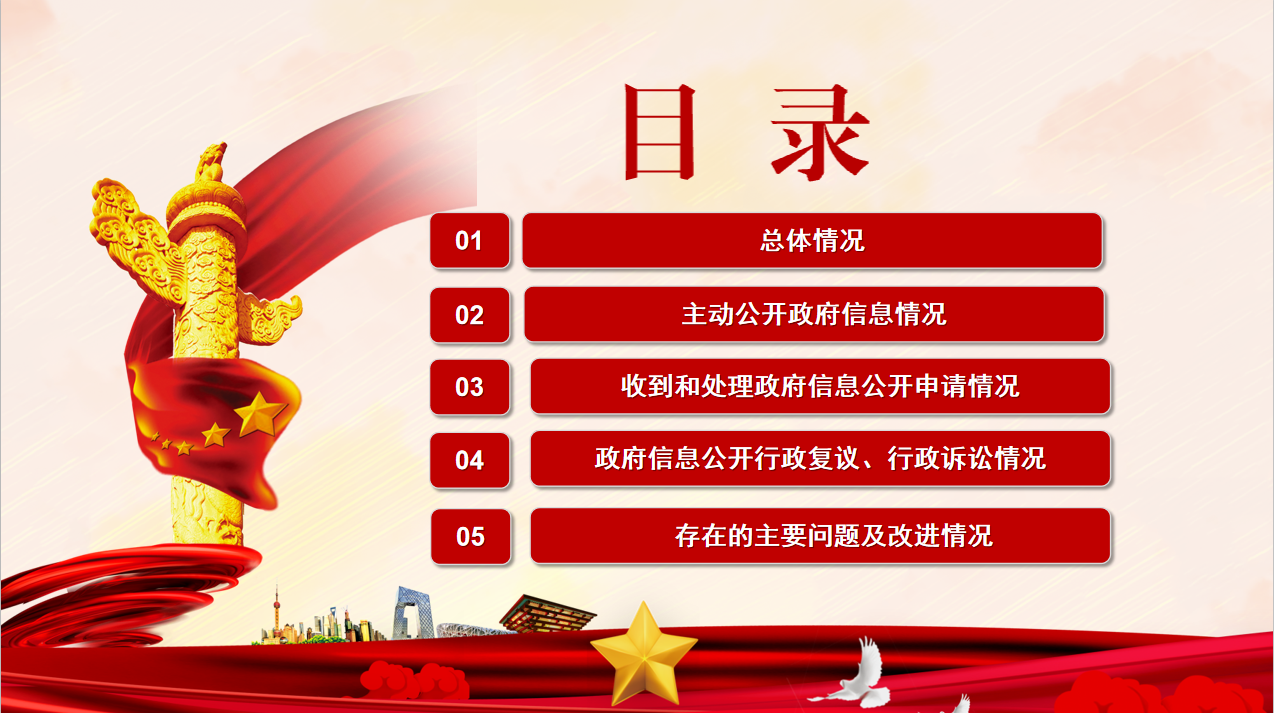 目 录

01 总体情况

02 主动公开政府信息情况

03 收到和处理政府信息公开申请情况

04 政府信息公开行政复议、行政诉讼情况

05 存在的主要问题及改进情况